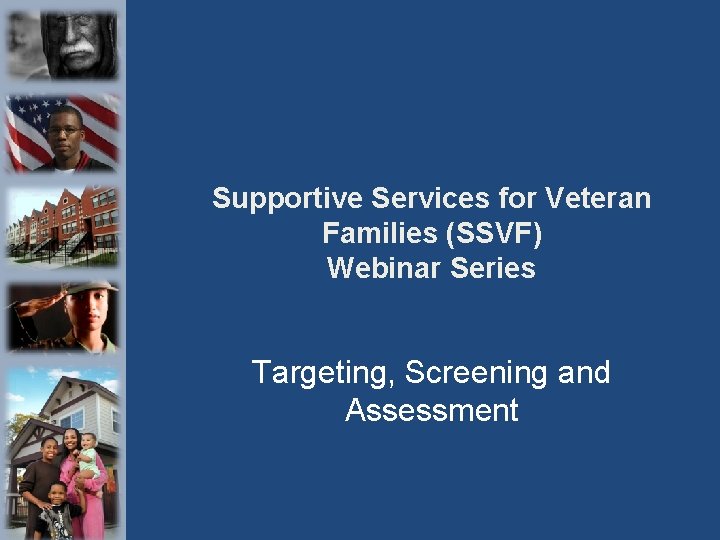 Supportive Services for Veteran Families (SSVF)
Webinar Series

Targeting, Screening and Assessment